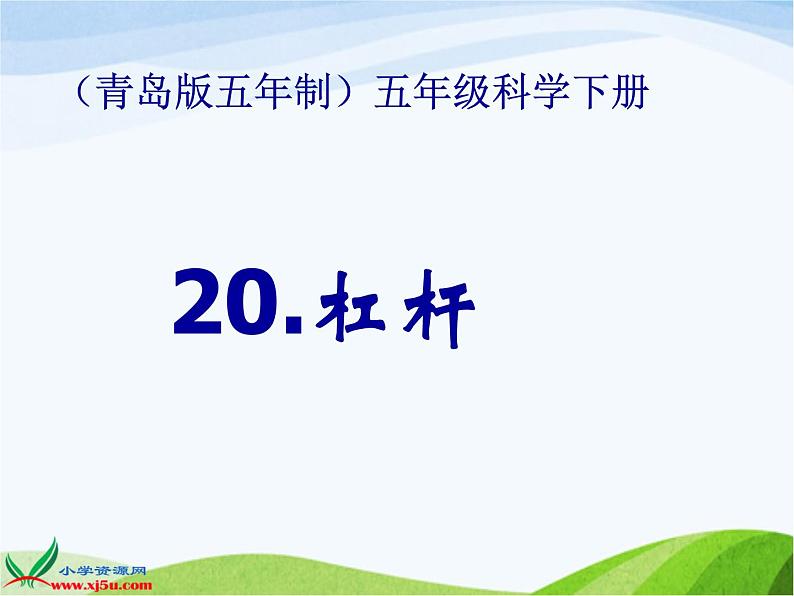 （青岛版五年制）五年级科学下册

20.杠杆

小学资源网
www.xj5u.com